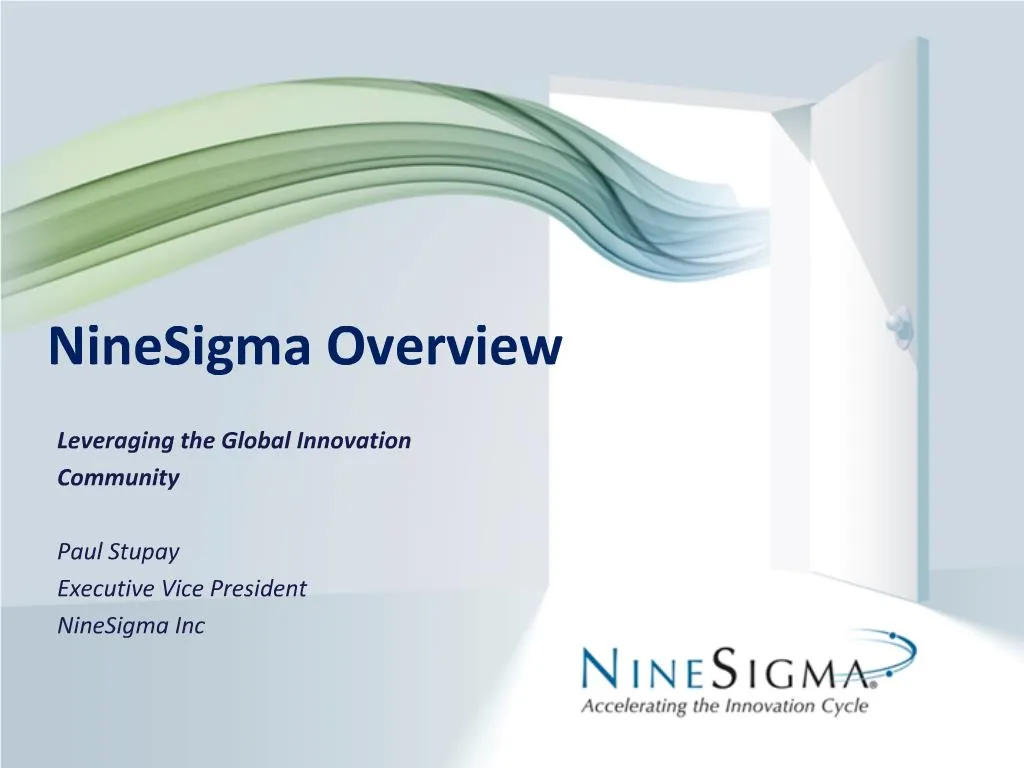 NineSigma Overview

Leveraging the Global Innovation Community

Paul Stupay
Executive Vice President
NineSigma Inc

NINESIGMA®
Accelerating the Innovation Cycle